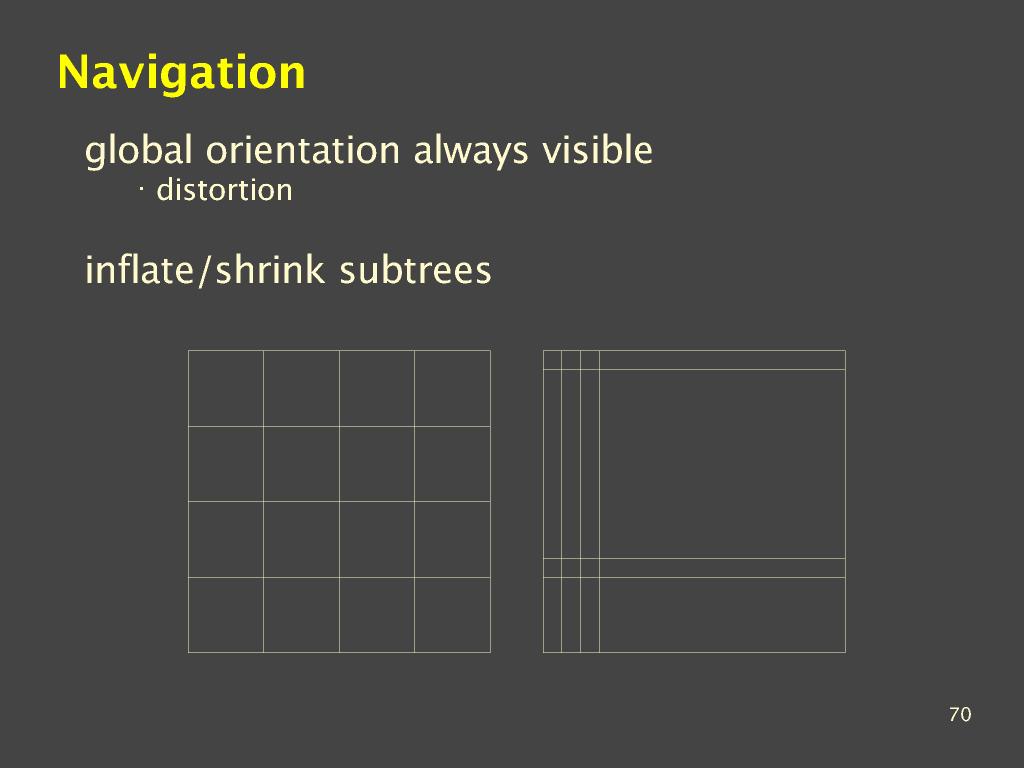 Navigation

global orientation always visible

· distortion

inflate/shrink subtrees

70